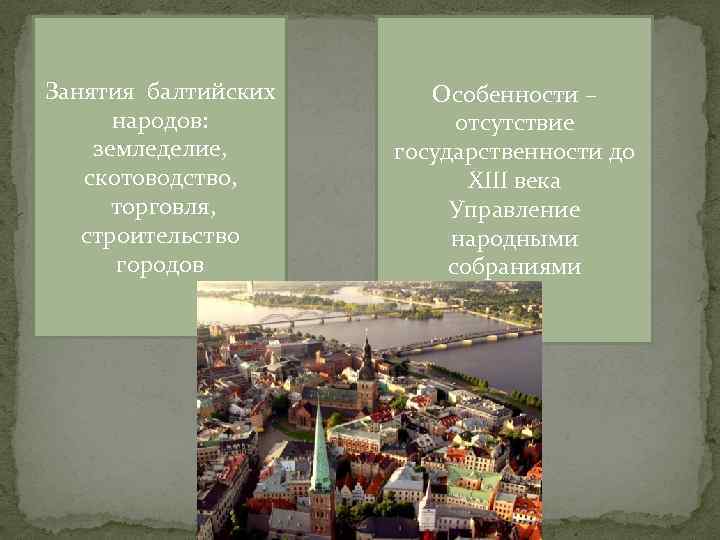 Занятия балтийских народов: земледелие, скотоводство, торговля, строительство городов

Особенности – отсутствие государственности до XIII века
Управление народными собраниями